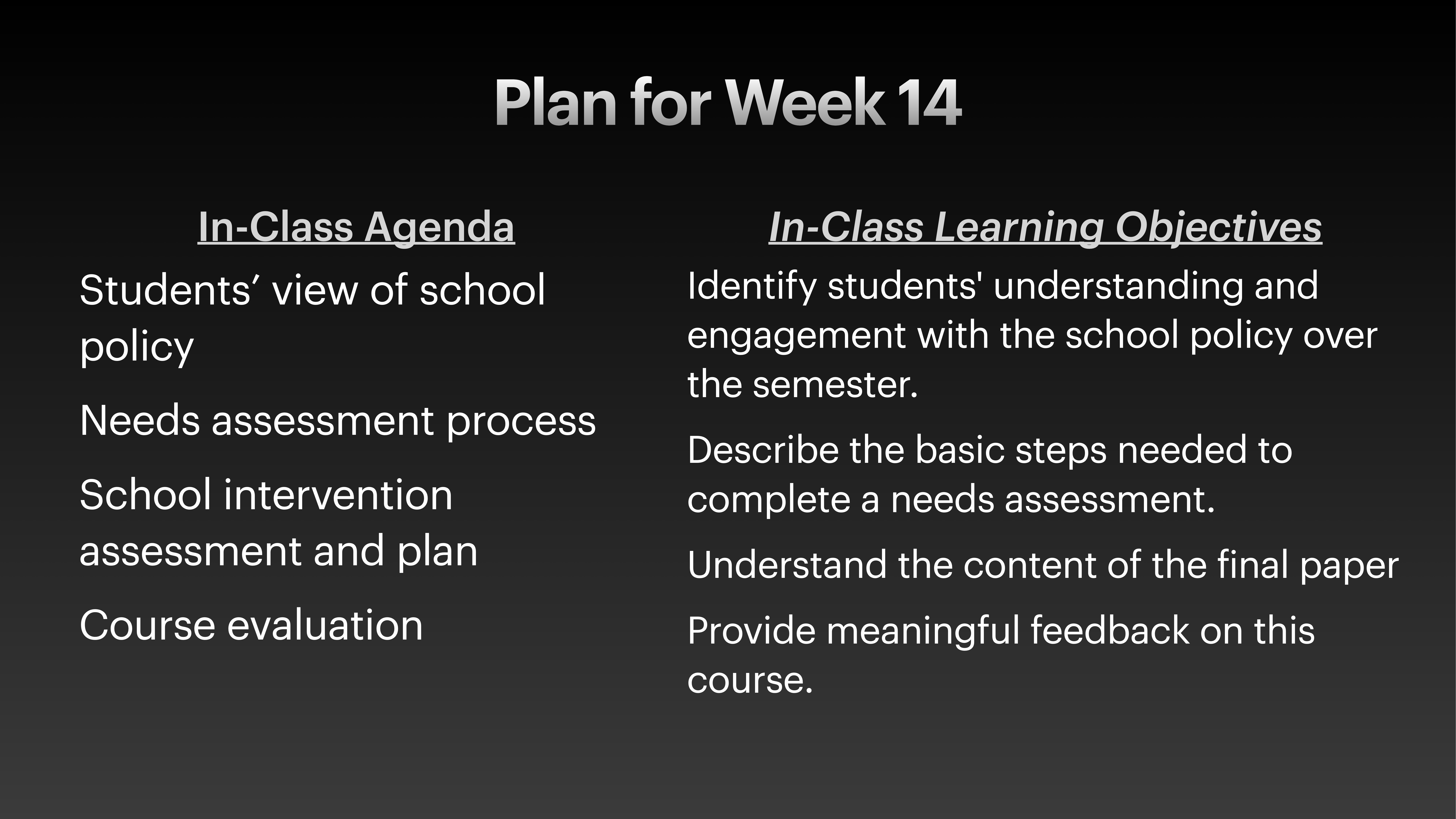 Plan for Week 14

In-Class Agenda

Students’ view of school policy

Needs assessment process

School intervention assessment and plan

Course evaluation

In-Class Learning Objectives

Identify students' understanding and engagement with the school policy over the semester.

Describe the basic steps needed to complete a needs assessment.

Understand the content of the final paper

Provide meaningful feedback on this course.